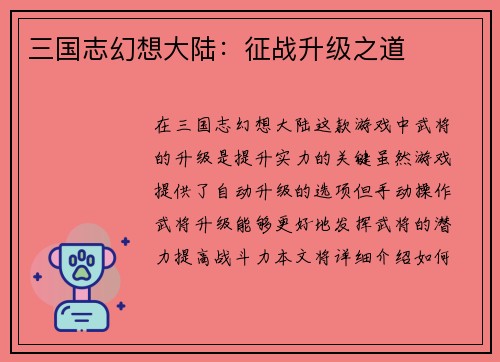 三国志幻想大陆：征战升级之道

在三国志幻想大陆这款游戏中武将的升级是提升实力的关键虽然游戏提供了自动升级的选项但手动操作武将升级能够更好地发挥武将的潜力提高战斗力本文将详细介绍如何